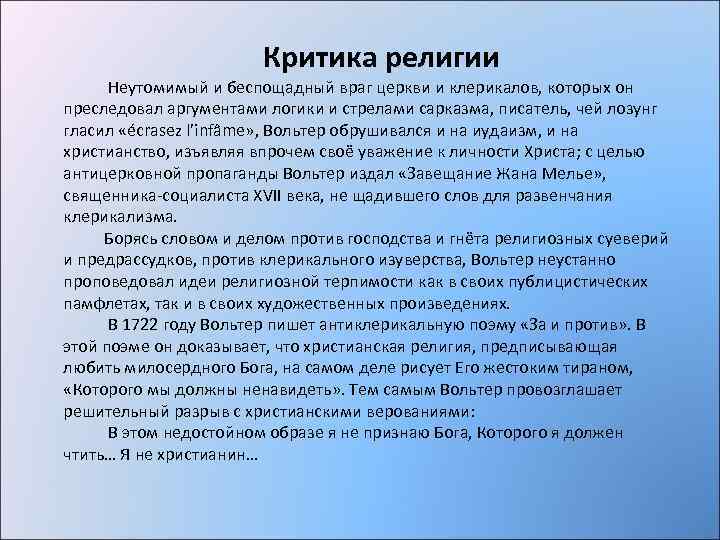 Критика религии

Неутомимый и беспощадный враг церкви и клерикалов, которых он преследовал аргументами логики и стрелами сарказма, писатель, чей лозунг гласил «écrasez l'infâme», Вольтер обрушивался и на иудаизм, и на христианство, изъявляя впрочем своё уважение к личности Христа; с целью антицерковной пропаганды Вольтер издал «Завещание Жана Мелье», священника-социалиста XVII века, не щадившего слов для развенчания клерикализма.

Борясь словом и делом против господства и гнёта религиозных суеверий и предрассудков, против клерикального изуверства, Вольтер неустанно проповедовал идеи религиозной терпимости как в своих публицистических памфлетах, так и в своих художественных произведениях.

В 1722 году Вольтер пишет антиклерикальную поэму «За и против». В этой поэме он доказывает, что христианская религия, предписывающая любить милосердного Бога, на самом деле рисует Его жестоким тираном, «Которого мы должны ненавидеть». Тем самым Вольтер провозглашает решительный разрыв с христианскими верованиями:

В этом недостойном образе я не признаю Бога, Которого я должен чтить… Я не христианин…